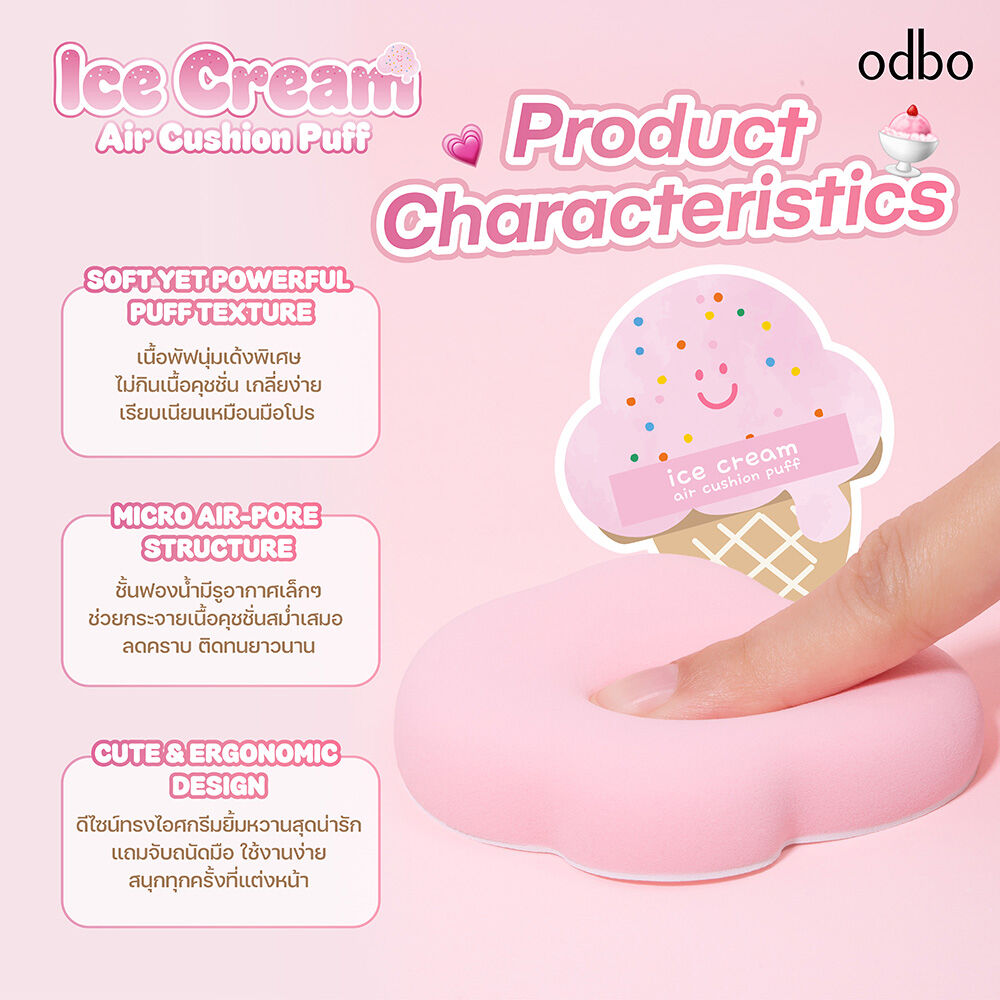 Ice Cream
Air Cushion Puff

odbo

Product Characteristics

SOFT YET POWERFUL PUFF TEXTURE

เนื้อพัฟนุ่มเด้งพิเศษ ไม่กินเนื้อคุชชั่น เกลี่ยง่าย เรียบเนียนเหมือนมือโปร

MICRO AIR-PORE STRUCTURE

ชั้นฟองน้ำมีรูอากาศเล็กๆ ช่วยกระจายเนื้อคุชชั่นสม่ำเสมอ ลดคราบ ติดทนยาวนาน

CUTE & ERGONOMIC DESIGN

ดีไซน์ทรงไอศกรีมยิ้มหวานสุดน่ารัก แถมจับถนัดมือ ใช้งานง่าย สนุกทุกครั้งที่แต่งหน้า

ice cream
air cushion puff